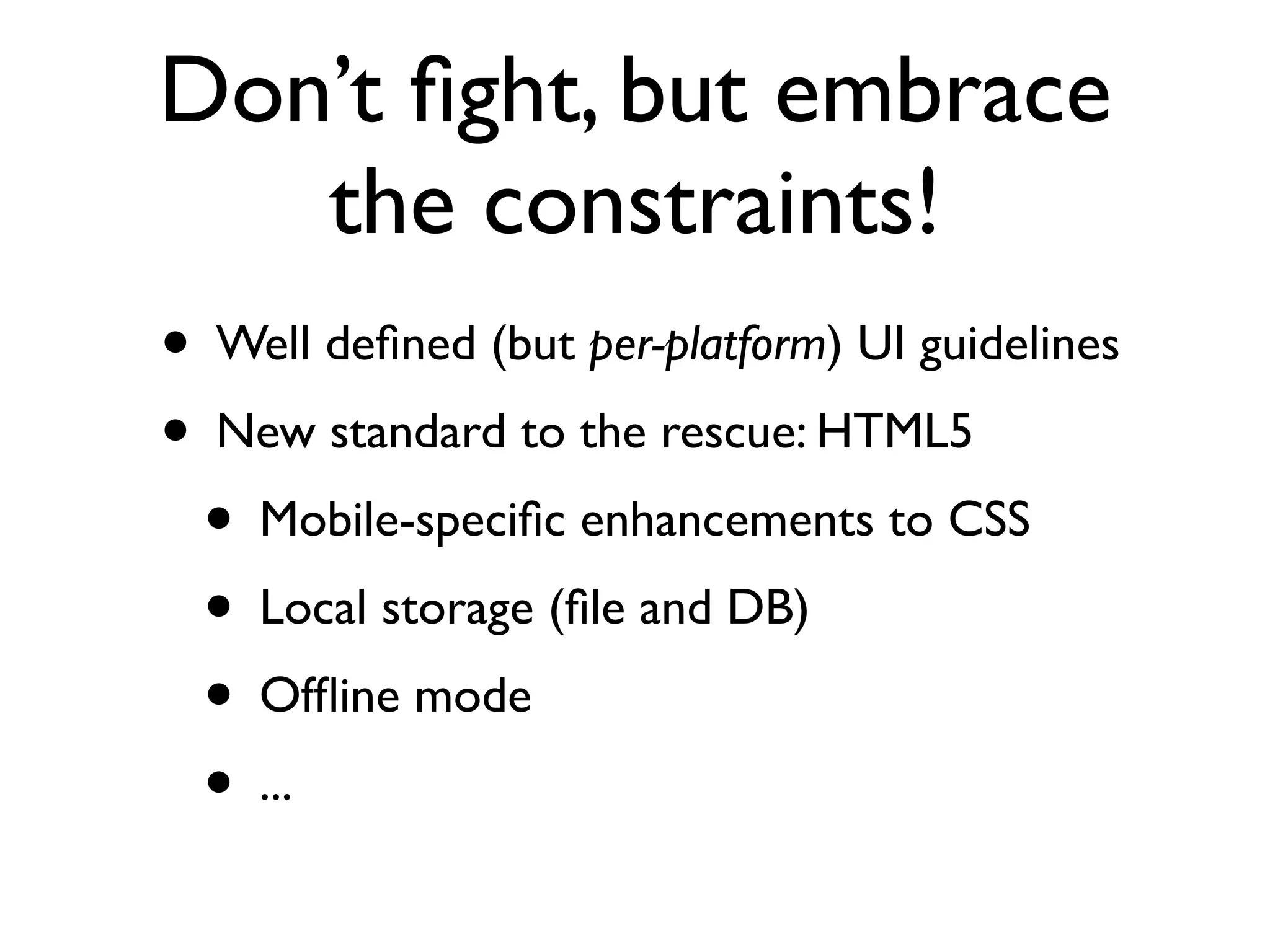 Don’t fight, but embrace the constraints!

• Well defined (but per-platform) UI guidelines
• New standard to the rescue: HTML5
  • Mobile-specific enhancements to CSS
  • Local storage (file and DB)
  • Offline mode
  • ...